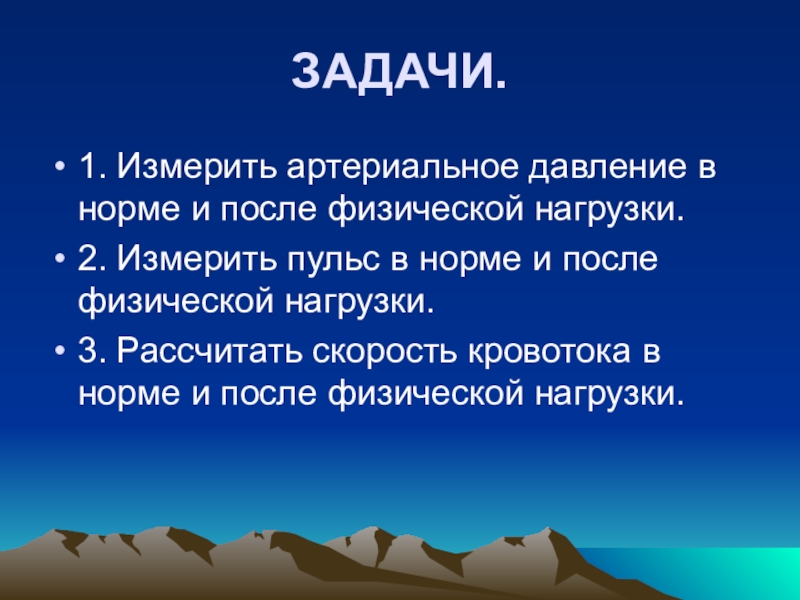 ЗАДАЧИ.

• 1. Измерить артериальное давление в норме и после физической нагрузки.

• 2. Измерить пульс в норме и после физической нагрузки.

• 3. Рассчитать скорость кровотока в норме и после физической нагрузки.